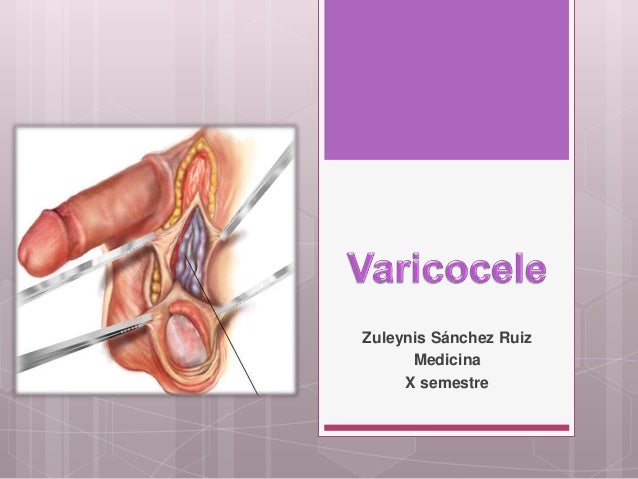 Varicocele

Zuleynis Sánchez Ruiz
Medicina
X semestre